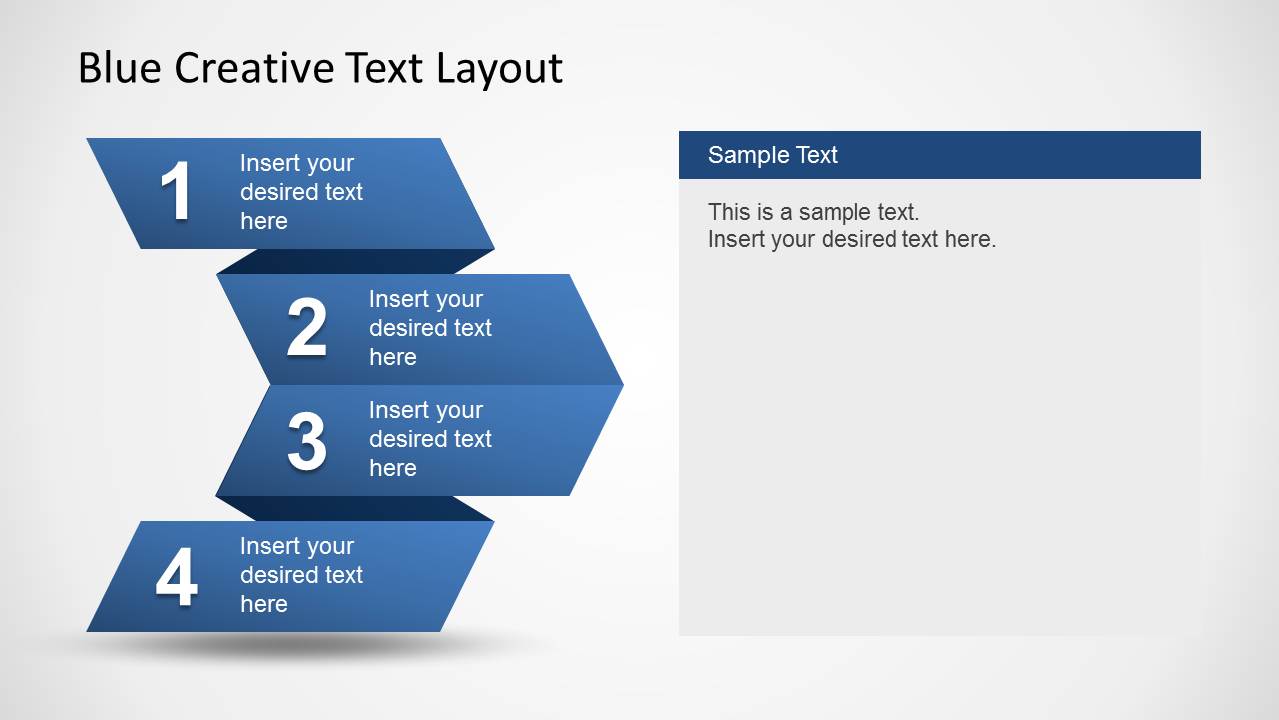 Blue Creative Text Layout

1
Insert your desired text here

2
Insert your desired text here

3
Insert your desired text here

4
Insert your desired text here

Sample Text

This is a sample text.
Insert your desired text here.